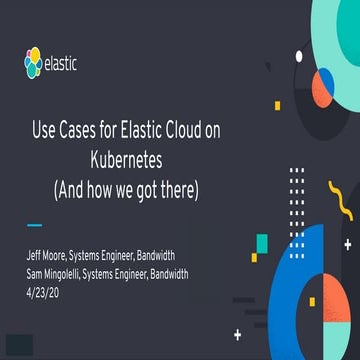 elastic

Use Cases for Elastic Cloud on Kubernetes
(And how we got there)

Jeff Moore, Systems Engineer, Bandwidth
Sam Mingolelli, Systems Engineer, Bandwidth
4/23/20